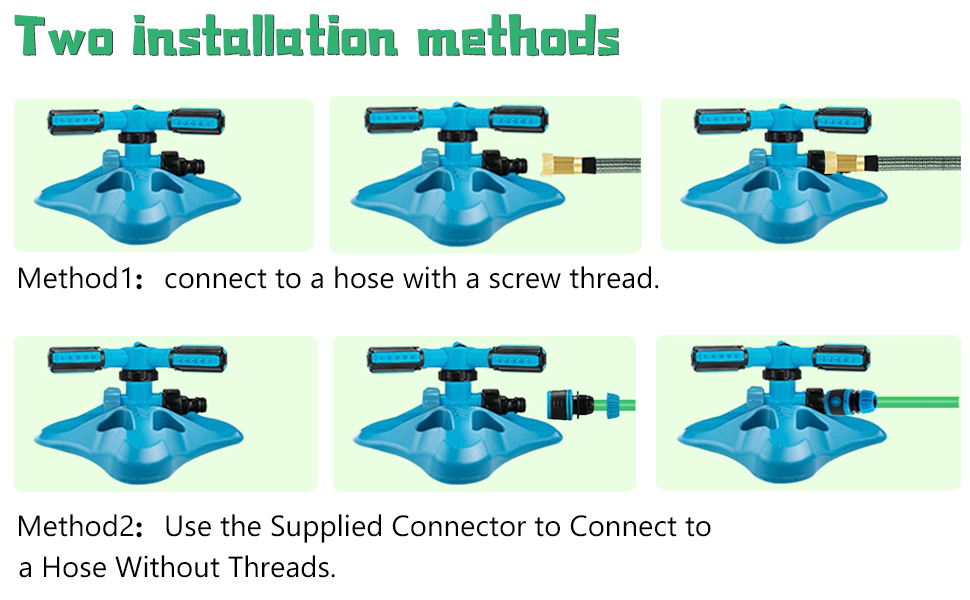 Two installation methods

Method1： connect to a hose with a screw thread.

Method2： Use the Supplied Connector to Connect to a Hose Without Threads.